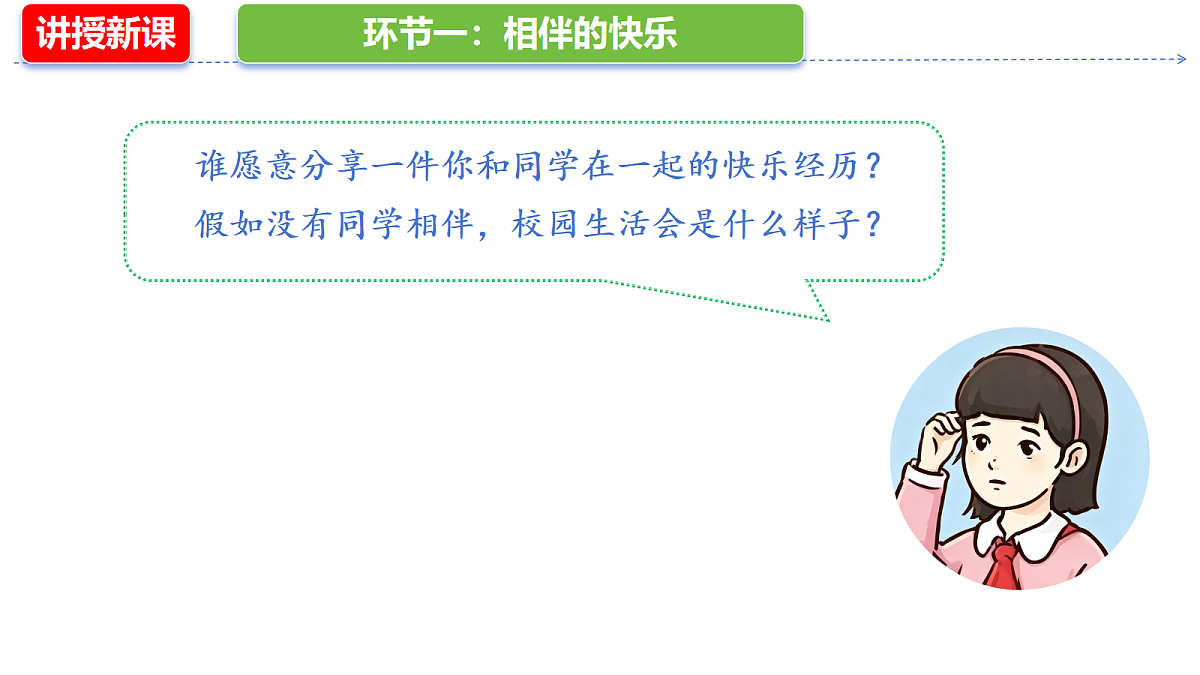 讲授新课

环节一：相伴的快乐

谁愿意分享一件你和同学在一起的快乐经历？
假如没有同学相伴，校园生活会是什么样子？